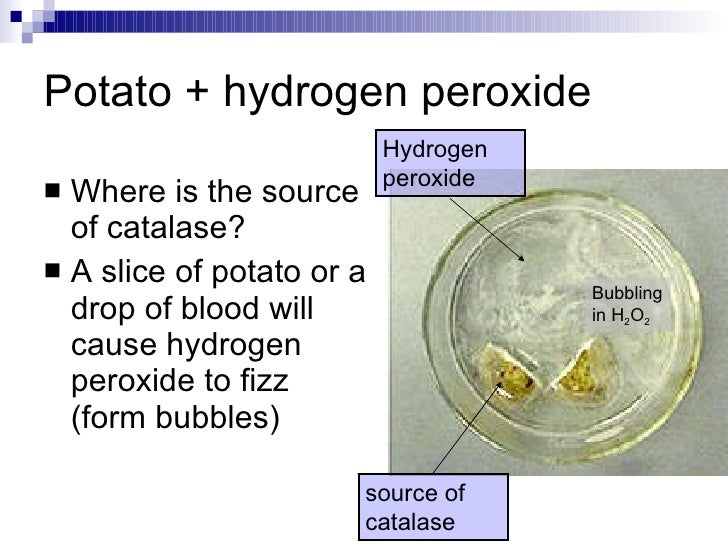 Potato + hydrogen peroxide

■ Where is the source of catalase?
■ A slice of potato or a drop of blood will cause hydrogen peroxide to fizz (form bubbles)

Hydrogen peroxide

Bubbling in $H_2O_2$

source of catalase